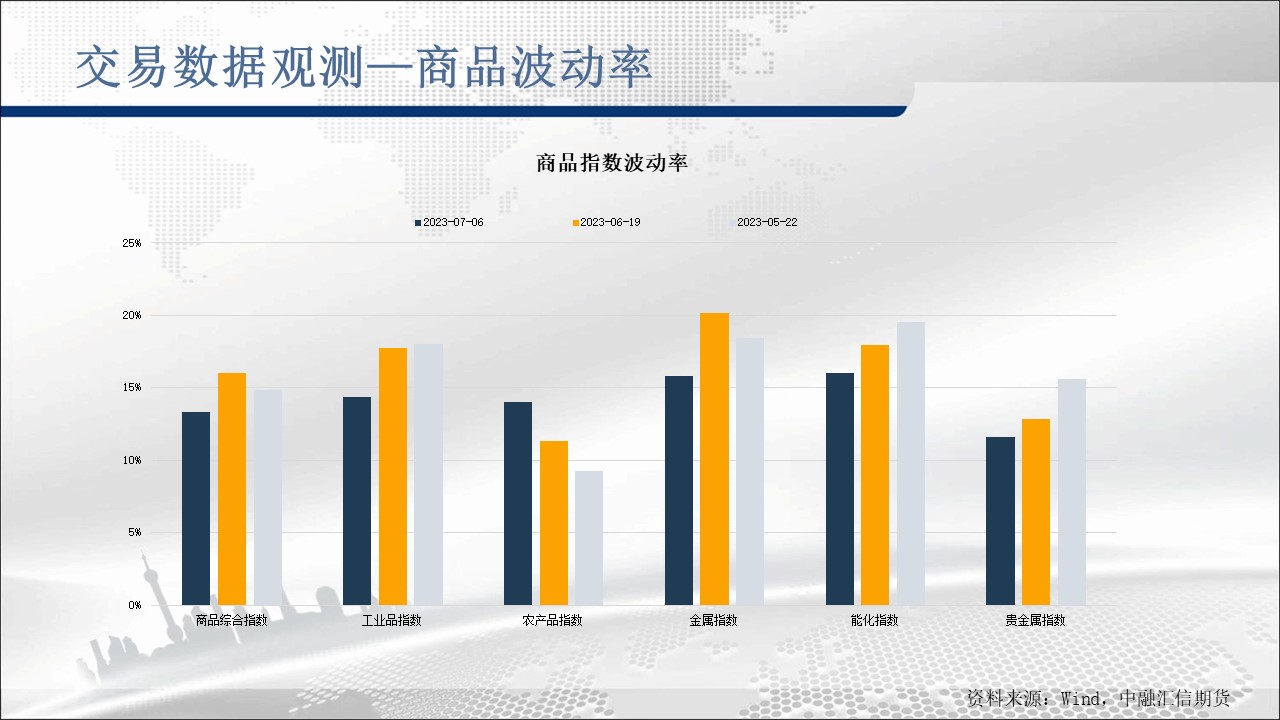 交易数据观测—商品波动率

商品指数波动率

2023-07-06 2023-06-19 2023-05-22

25%
20%
15%
10%
5%
0%

商品综合指数 工业品指数 农产品指数 金属指数 能化指数 贵金属指数

资料来源：Wind，中融汇信期货